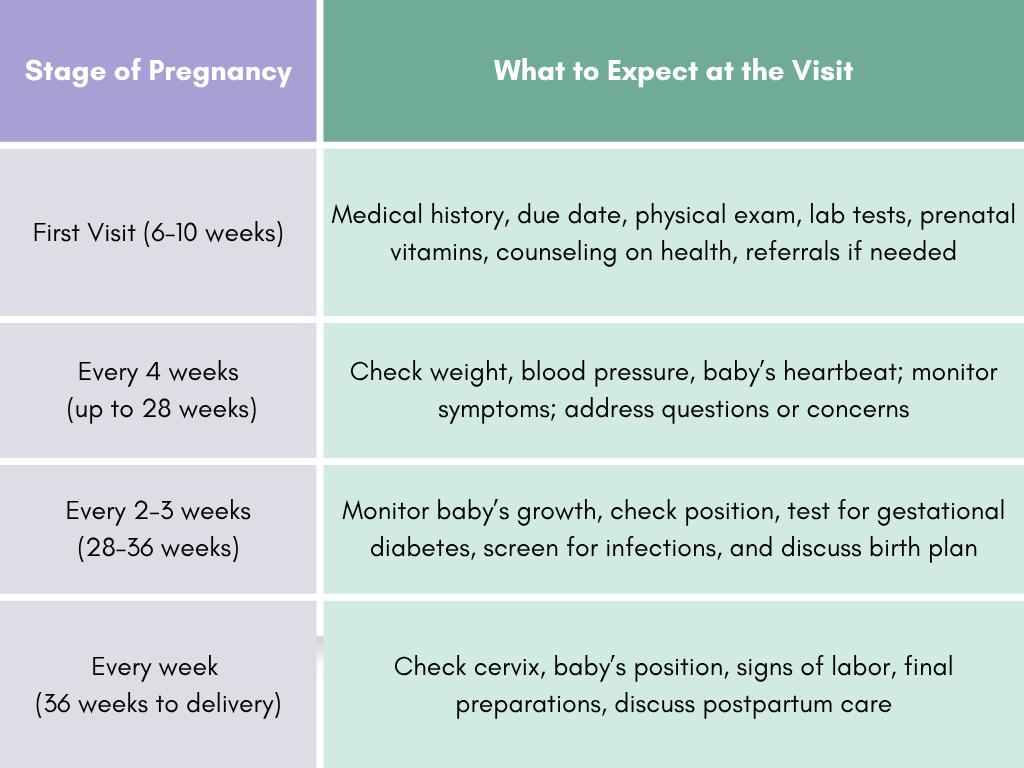 | Stage of Pregnancy | What to Expect at the Visit |
|---|---|
| First Visit (6–10 weeks) | Medical history, due date, physical exam, lab tests, prenatal vitamins, counseling on health, referrals if needed |
| Every 4 weeks (up to 28 weeks) | Check weight, blood pressure, baby's heartbeat; monitor symptoms; address questions or concerns |
| Every 2–3 weeks (28–36 weeks) | Monitor baby's growth, check position, test for gestational diabetes, screen for infections, and discuss birth plan |
| Every week (36 weeks to delivery) | Check cervix, baby's position, signs of labor, final preparations, discuss postpartum care |